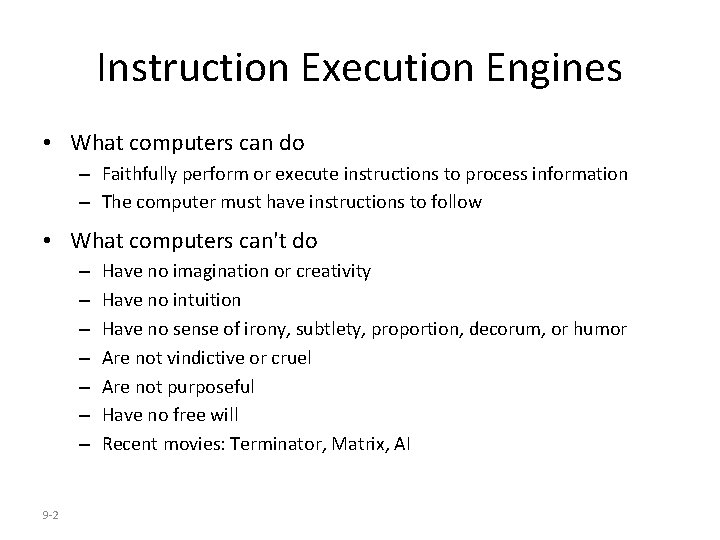 Instruction Execution Engines

• What computers can do
– Faithfully perform or execute instructions to process information
– The computer must have instructions to follow

• What computers can't do
– Have no imagination or creativity
– Have no intuition
– Have no sense of irony, subtlety, proportion, decorum, or humor
– Are not vindictive or cruel
– Are not purposeful
– Have no free will
– Recent movies: Terminator, Matrix, AI

9-2